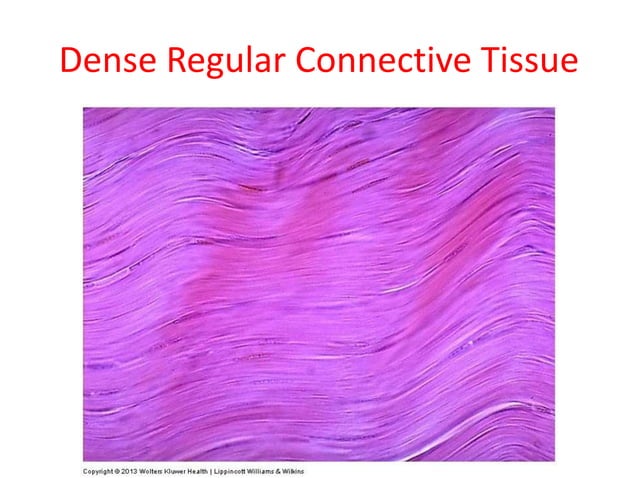 Dense Regular Connective Tissue

Copyright © 2013 Wolters Kluwer Health | Lippincott Williams & Wilkins